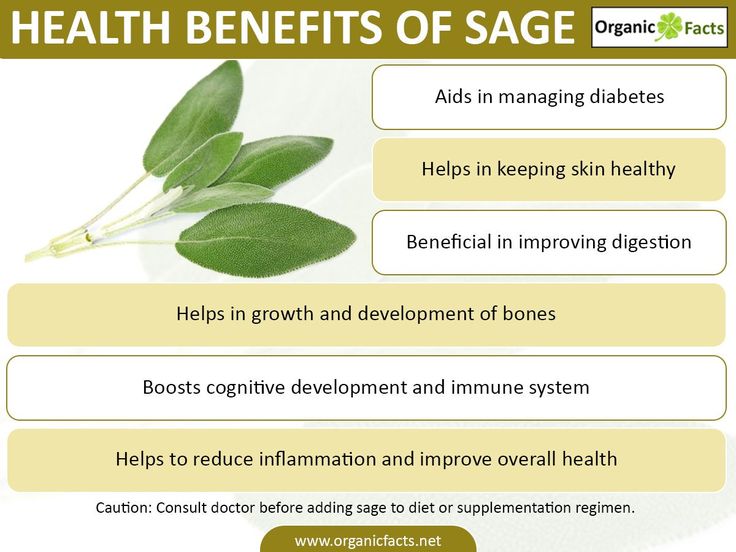 HEALTH BENEFITS OF SAGE

Organic Facts

Aids in managing diabetes

Helps in keeping skin healthy

Beneficial in improving digestion

Helps in growth and development of bones

Boosts cognitive development and immune system

Helps to reduce inflammation and improve overall health

Caution: Consult doctor before adding sage to diet or supplementation regimen.

www.organicfacts.net